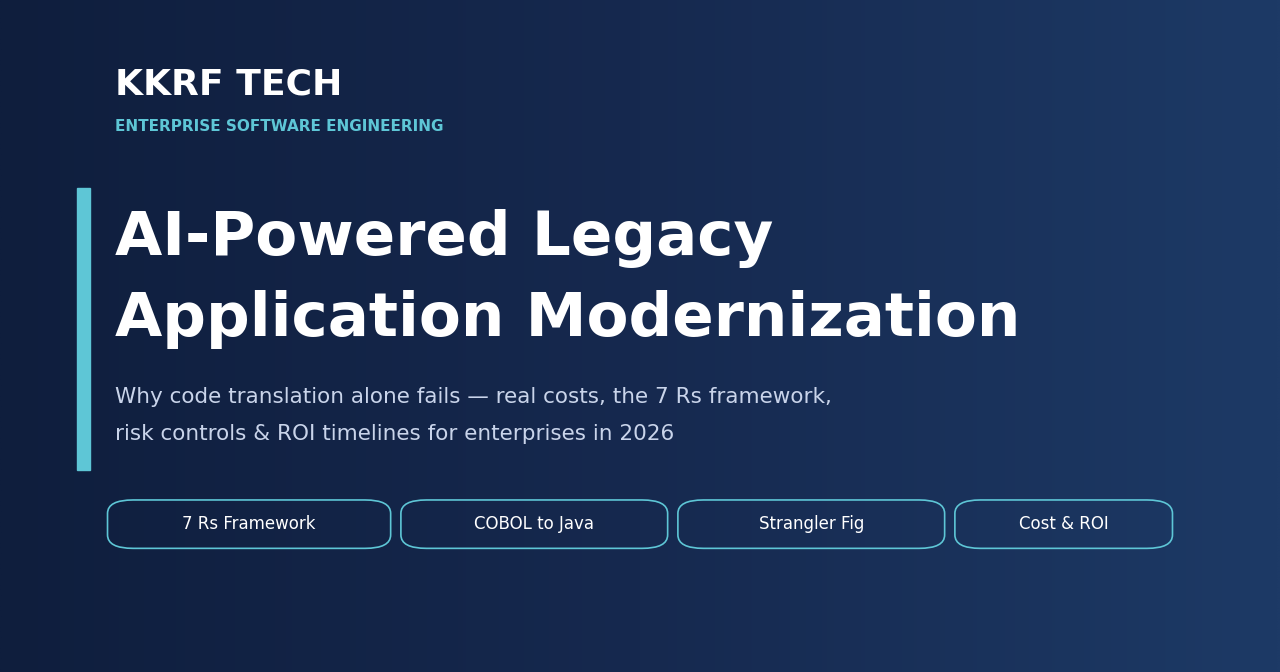 KKRF TECH
ENTERPRISE SOFTWARE ENGINEERING

AI-Powered Legacy Application Modernization

Why code translation alone fails — real costs, the 7 Rs framework, risk controls & ROI timelines for enterprises in 2026

7 Rs Framework
COBOL to Java
Strangler Fig
Cost & ROI